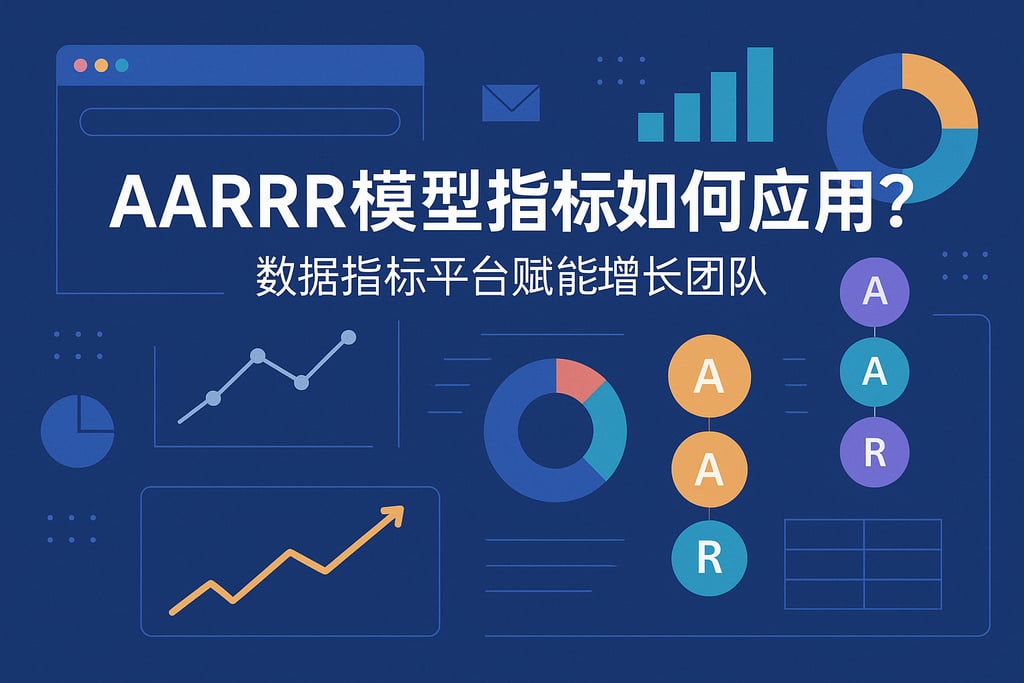 AARRR模型指标如何应用?
数据指标平台赋能增长团队

A
A
R

A
A
R